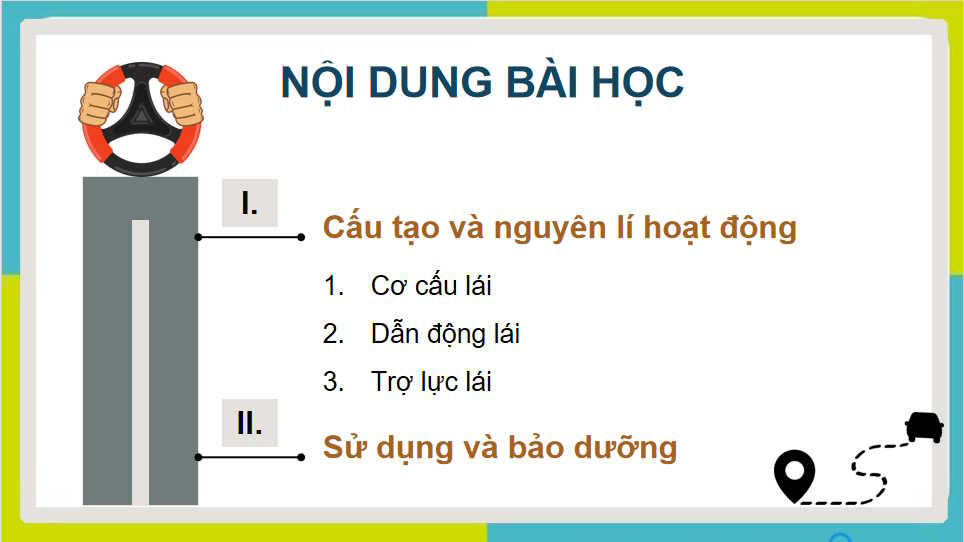 NỘI DUNG BÀI HỌC

I.

Cấu tạo và nguyên lí hoạt động

1. Cơ cấu lái
2. Dẫn động lái
3. Trợ lực lái

II.

Sử dụng và bảo dưỡng